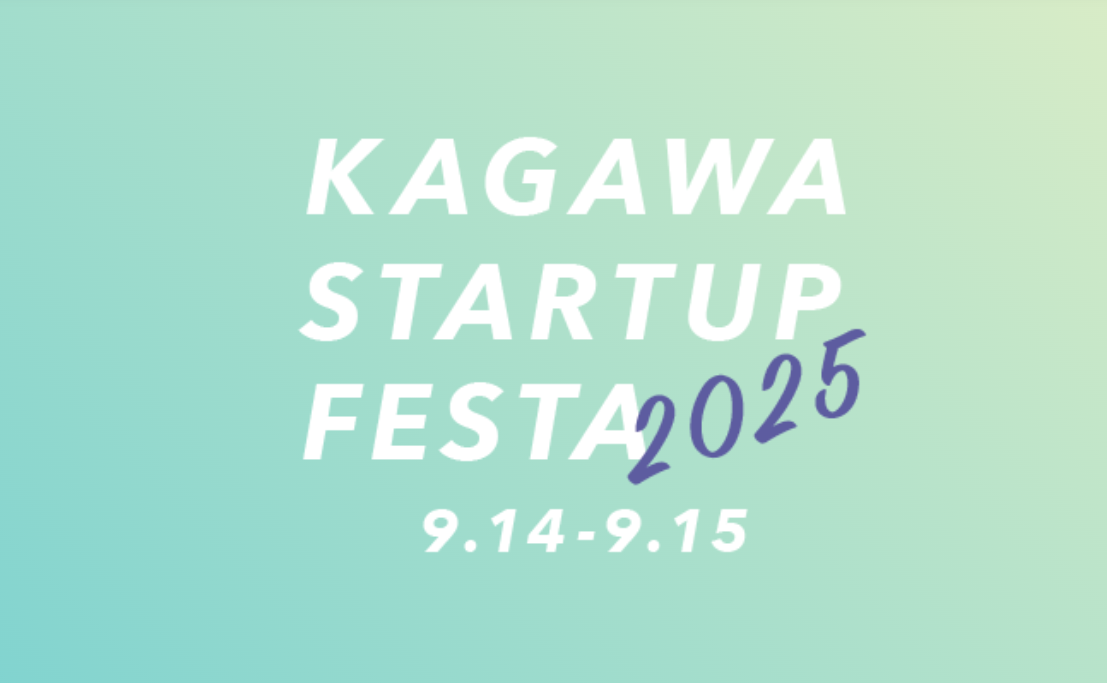 KAGAWA
STARTUP
FESTA 2025

9.14-9.15